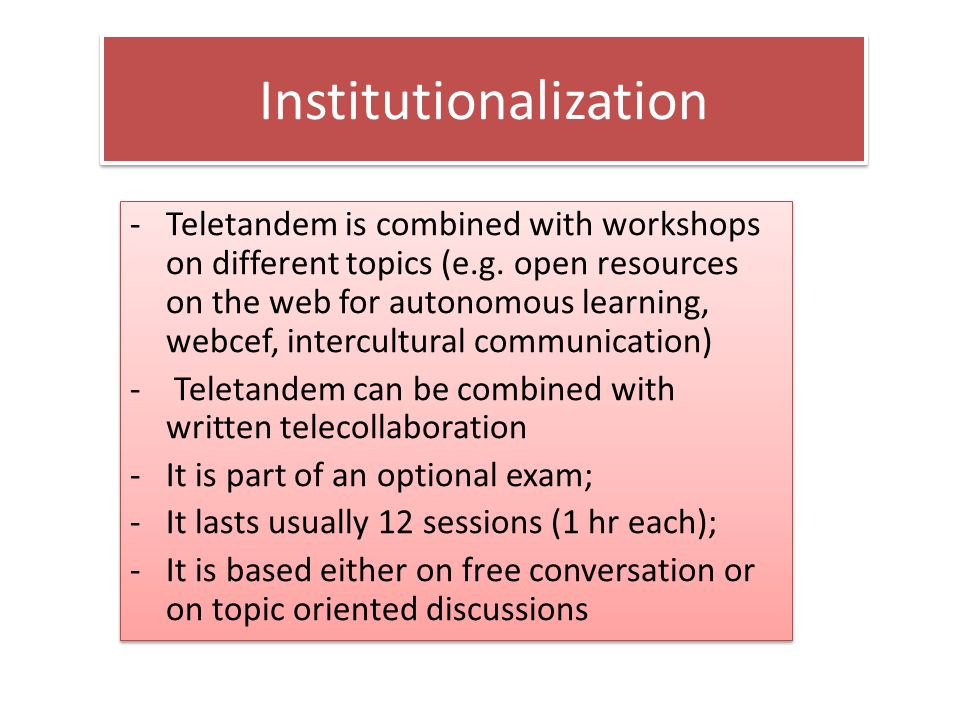 Institutionalization

- Teletandem is combined with workshops on different topics (e.g. open resources on the web for autonomous learning, webcef, intercultural communication)
- Teletandem can be combined with written telecollaboration
- It is part of an optional exam;
- It lasts usually 12 sessions (1 hr each);
- It is based either on free conversation or on topic oriented discussions